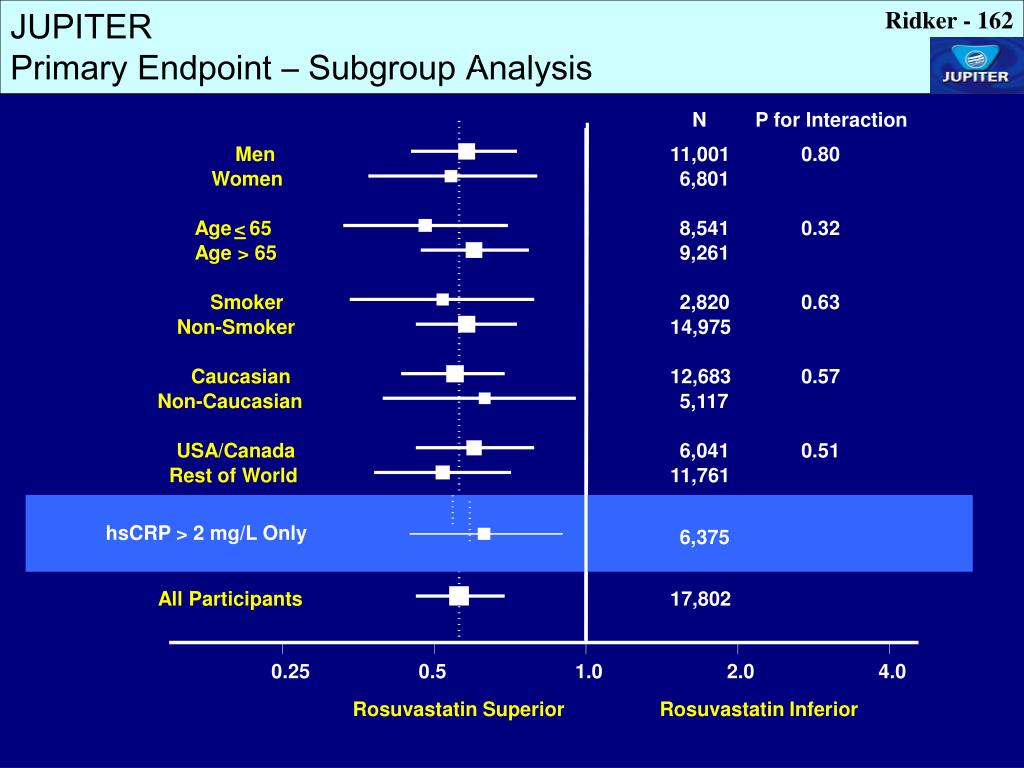 JUPITER
Primary Endpoint – Subgroup Analysis

Ridker - 162

JUPITER

| | N | P for Interaction |
|---|---|---|
| Men | 11,001 | 0.80 |
| Women | 6,801 | |
| Age $\leq$ 65 | 8,541 | 0.32 |
| Age > 65 | 9,261 | |
| Smoker | 2,820 | 0.63 |
| Non-Smoker | 14,975 | |
| Caucasian | 12,683 | 0.57 |
| Non-Caucasian | 5,117 | |
| USA/Canada | 6,041 | 0.51 |
| Rest of World | 11,761 | |
| hsCRP > 2 mg/L Only | 6,375 | |
| All Participants | 17,802 | |

0.25 0.5 1.0 2.0 4.0

Rosuvastatin Superior Rosuvastatin Inferior